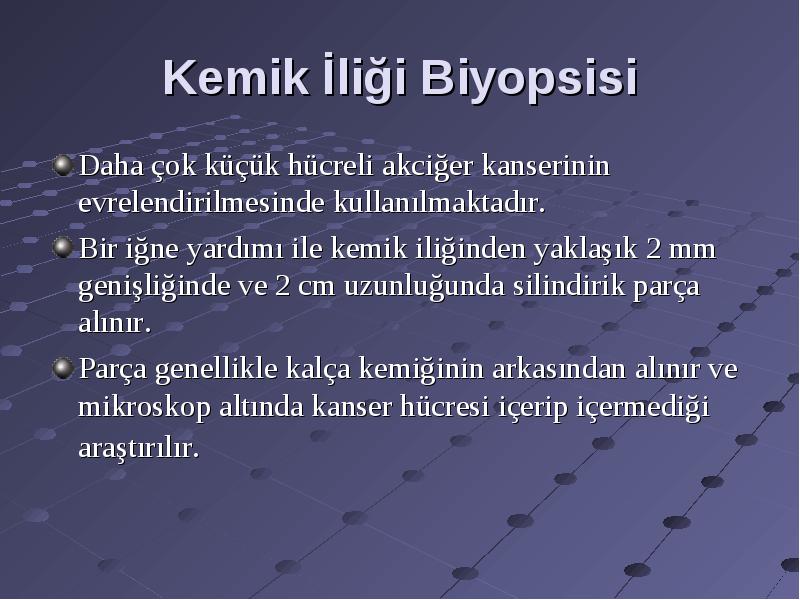 Kemik İliği Biyopsisi

Daha çok küçük hücreli akciğer kanserinin evrelendirilmesinde kullanılmaktadır.

Bir iğne yardımı ile kemik iliğinden yaklaşık 2 mm genişliğinde ve 2 cm uzunluğunda silindirik parça alınır.

Parça genellikle kalça kemiğinin arkasından alınır ve mikroskop altında kanser hücresi içerip içermediği araştırılır.